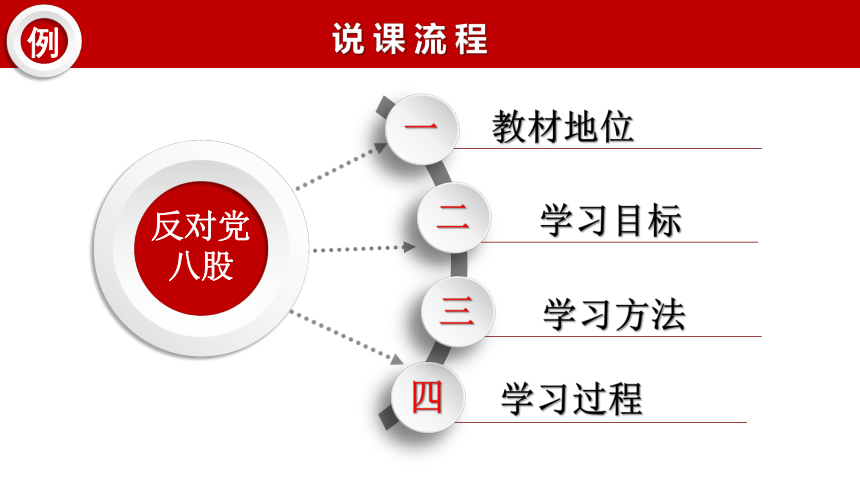 例

说课流程

反对党八股

一 教材地位

二 学习目标

三 学习方法

四 学习过程